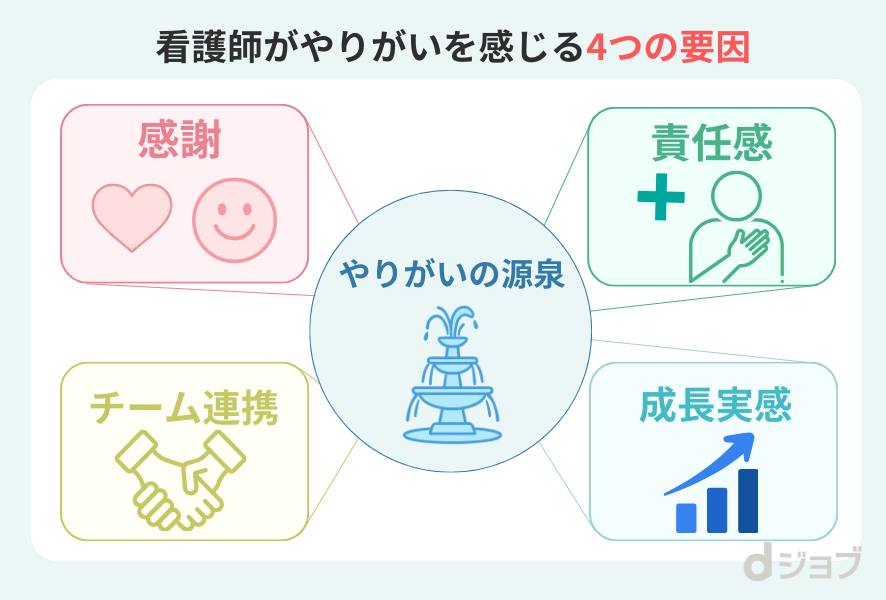 看護師がやりがいを感じる4つの要因

感謝

責任感

やりがいの源泉

チーム連携

成長実感

dジョブ